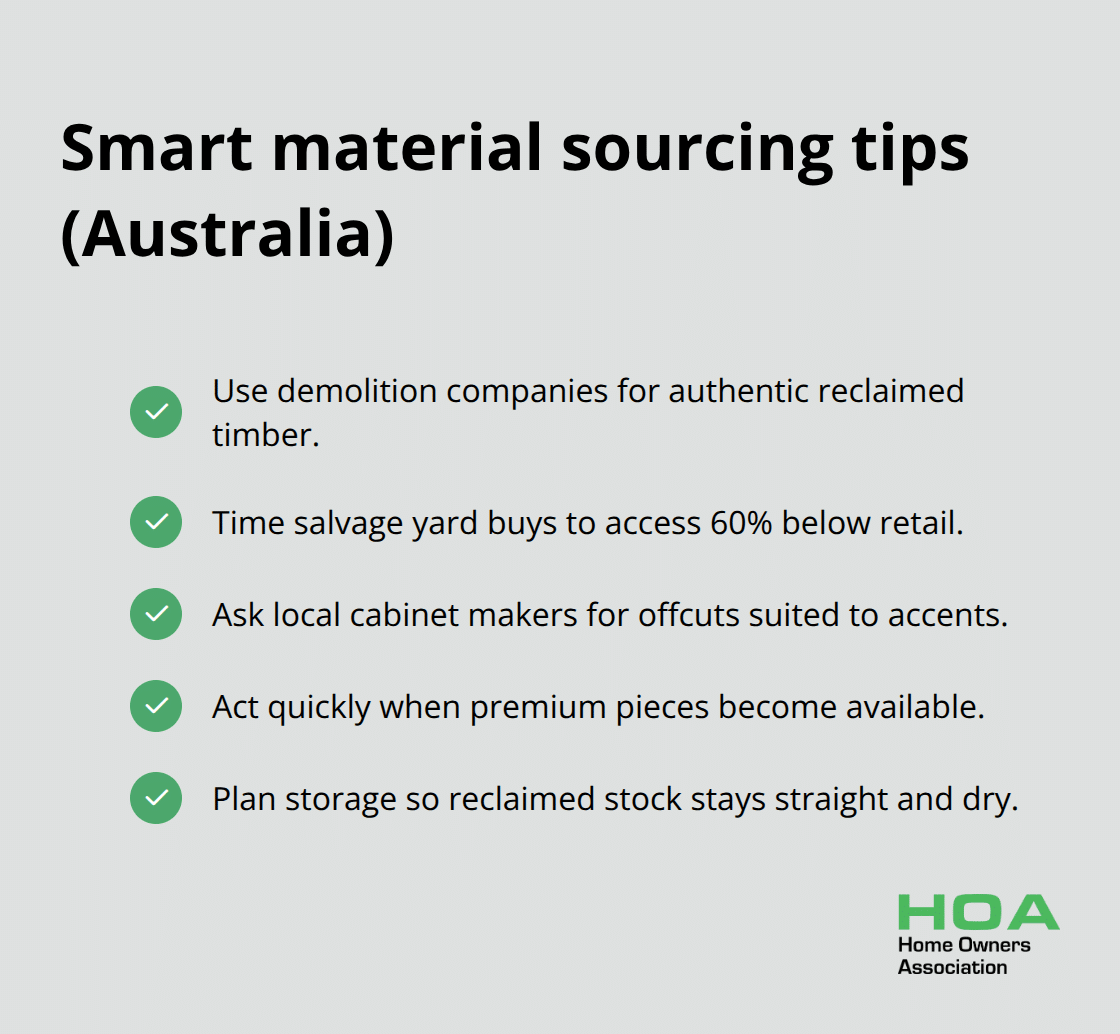 Smart material sourcing tips (Australia)

Use demolition companies for authentic reclaimed timber.

Time salvage yard buys to access 60% below retail.

Ask local cabinet makers for offcuts suited to accents.

Act quickly when premium pieces become available.

Plan storage so reclaimed stock stays straight and dry.

HOA
Home Owners
Association